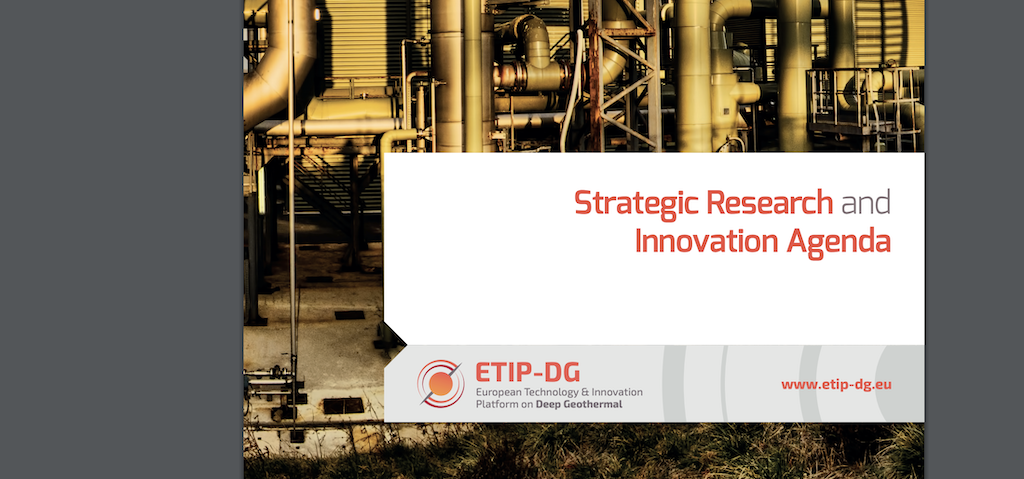 Strategic Research and Innovation Agenda

ETIP-DG
European Technology & Innovation Platform on Deep Geothermal

www.etip-dg.eu